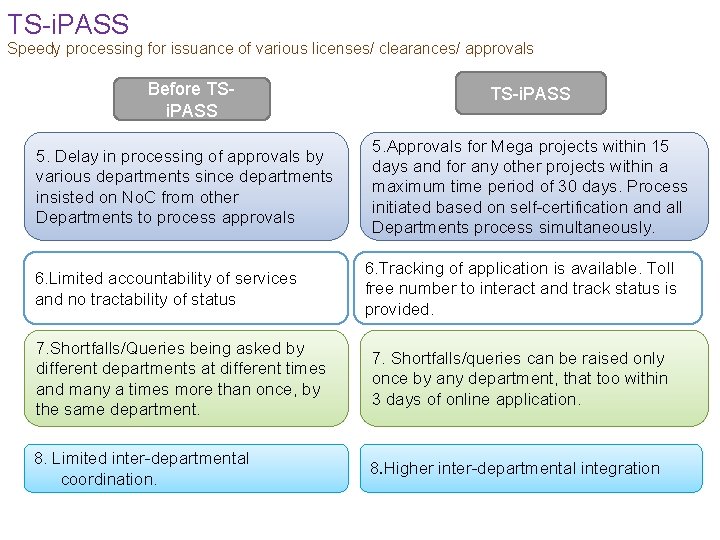 TS-iPASS
Speedy processing for issuance of various licenses/ clearances/ approvals

Before TS-iPASS

5. Delay in processing of approvals by various departments since departments insisted on NoC from other Departments to process approvals

6.Limited accountability of services and no tractability of status

7.Shortfalls/Queries being asked by different departments at different times and many a times more than once, by the same department.

8. Limited inter-departmental coordination.

TS-iPASS

5.Approvals for Mega projects within 15 days and for any other projects within a maximum time period of 30 days. Process initiated based on self-certification and all Departments process simultaneously.

6.Tracking of application is available. Toll free number to interact and track status is provided.

7. Shortfalls/queries can be raised only once by any department, that too within 3 days of online application.

8.Higher inter-departmental integration